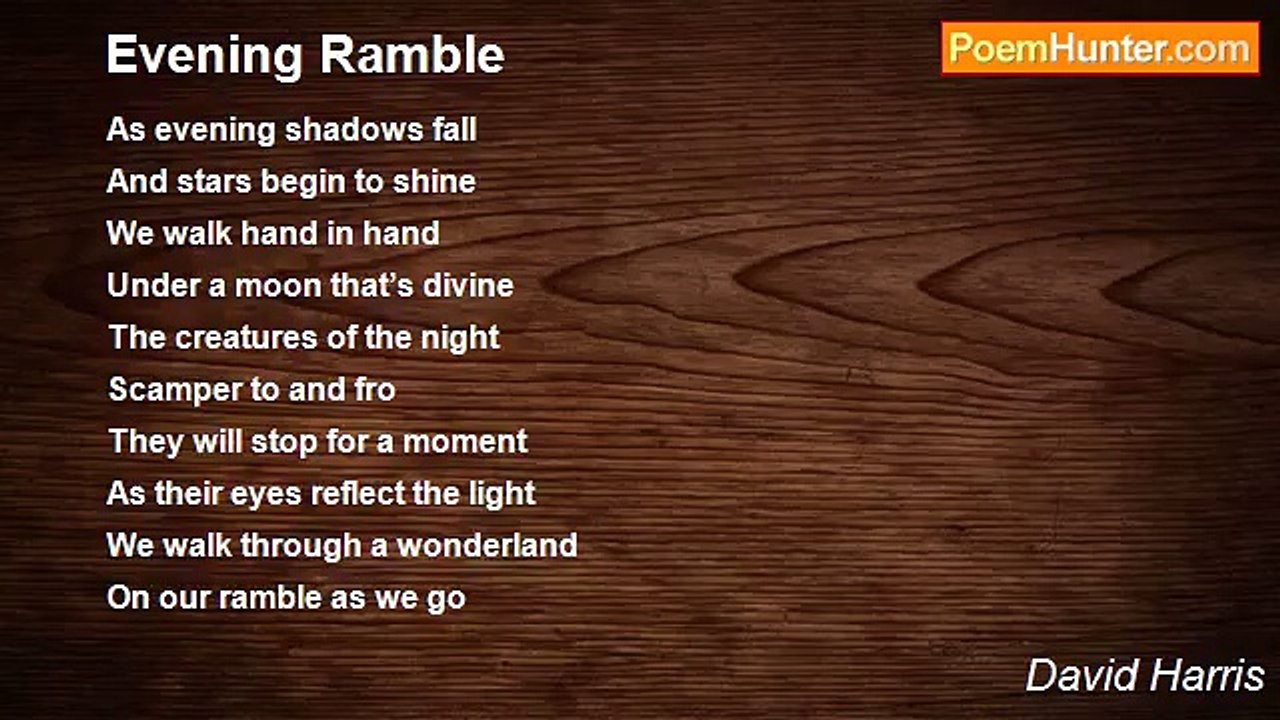 Evening Ramble

PoemHunter.com

As evening shadows fall
And stars begin to shine
We walk hand in hand
Under a moon that's divine
The creatures of the night
Scamper to and fro
They will stop for a moment
As their eyes reflect the light
We walk through a wonderland
On our ramble as we go

David Harris